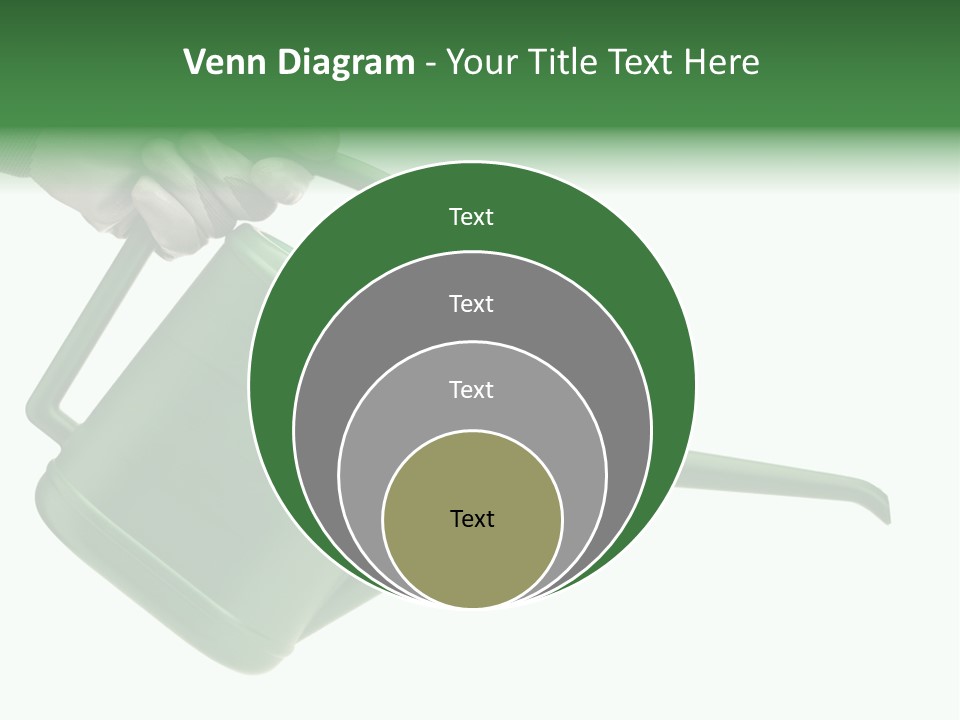 Venn Diagram - Your Title Text Here

Text

Text

Text

Text